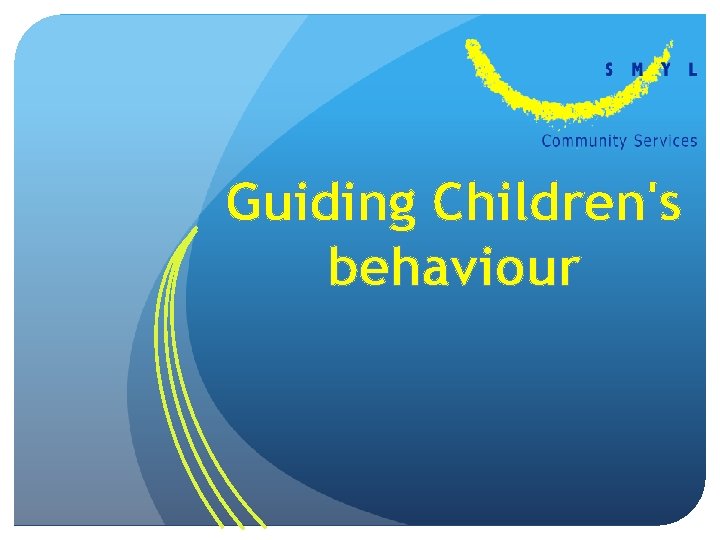 S M Y L
Community Services

Guiding Children's behaviour